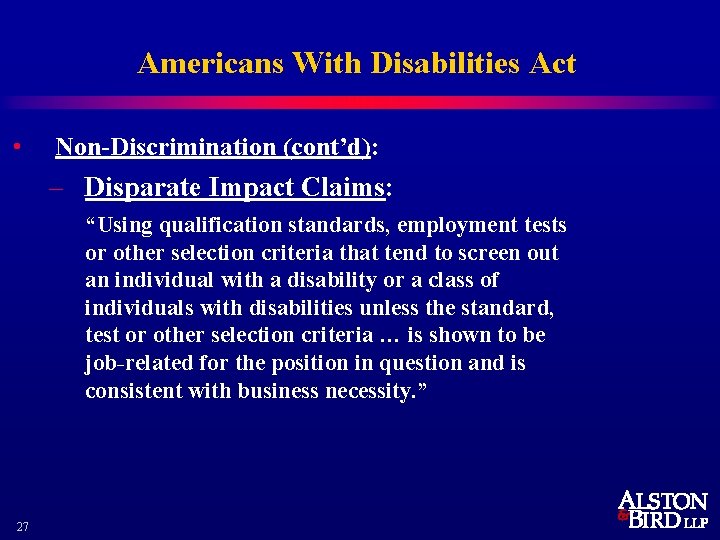 Americans With Disabilities Act

• Non-Discrimination (cont'd):

– Disparate Impact Claims:

"Using qualification standards, employment tests or other selection criteria that tend to screen out an individual with a disability or a class of individuals with disabilities unless the standard, test or other selection criteria … is shown to be job-related for the position in question and is consistent with business necessity."

27

ALSTON & BIRD LLP